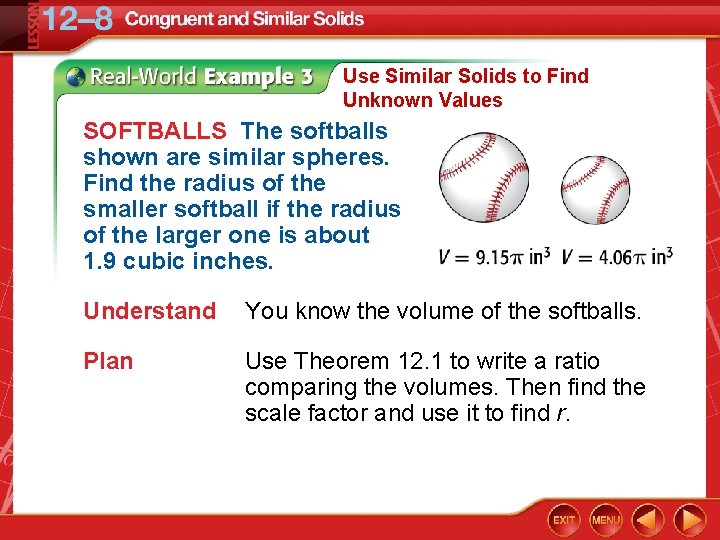 LESSON 12–8 Congruent and Similar Solids

Real-World Example 3 Use Similar Solids to Find Unknown Values

SOFTBALLS The softballs shown are similar spheres. Find the radius of the smaller softball if the radius of the larger one is about 1.9 cubic inches.

$V = 9.15\pi$ in$^3$ $V = 4.06\pi$ in$^3$

Understand You know the volume of the softballs.

Plan Use Theorem 12.1 to write a ratio comparing the volumes. Then find the scale factor and use it to find $r$.

EXIT MENU